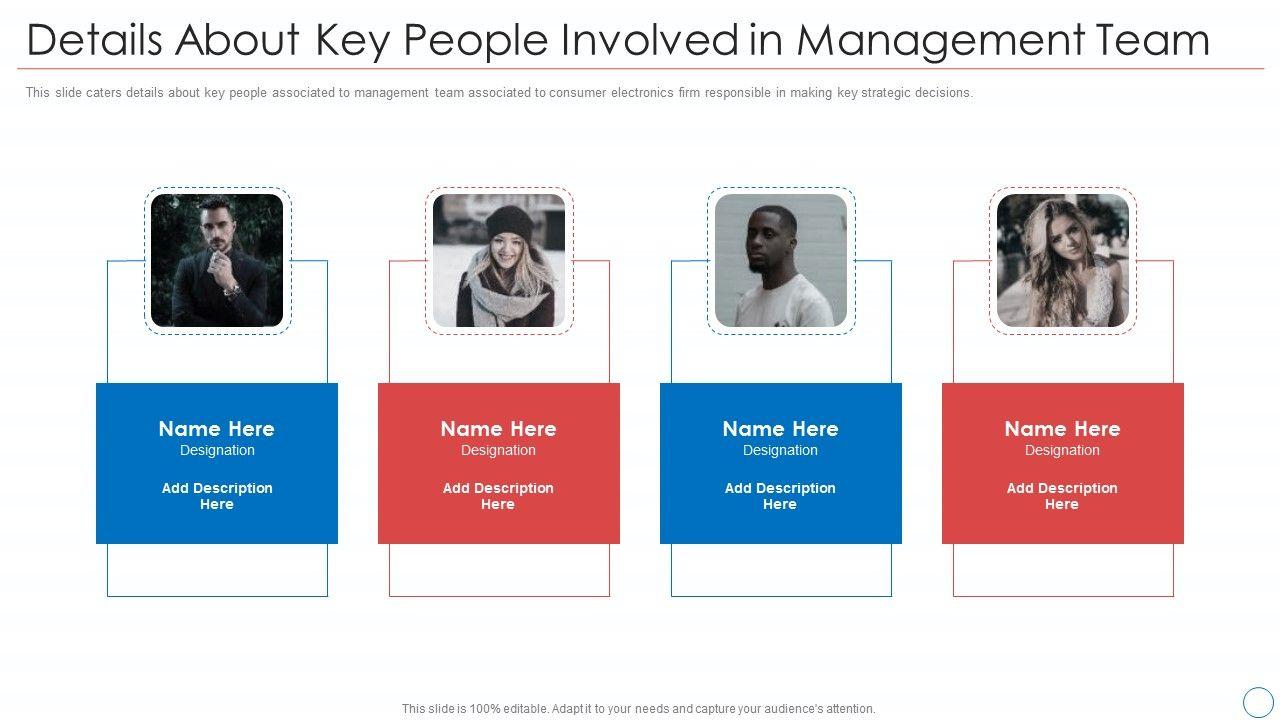 Details About Key People Involved in Management Team

This slide caters details about key people associated to management team associated to consumer electronics firm responsible in making key strategic decisions.

Name Here
Designation
Add Description Here

Name Here
Designation
Add Description Here

Name Here
Designation
Add Description Here

Name Here
Designation
Add Description Here

This slide is 100% editable. Adapt it to your needs and capture your audience's attention.